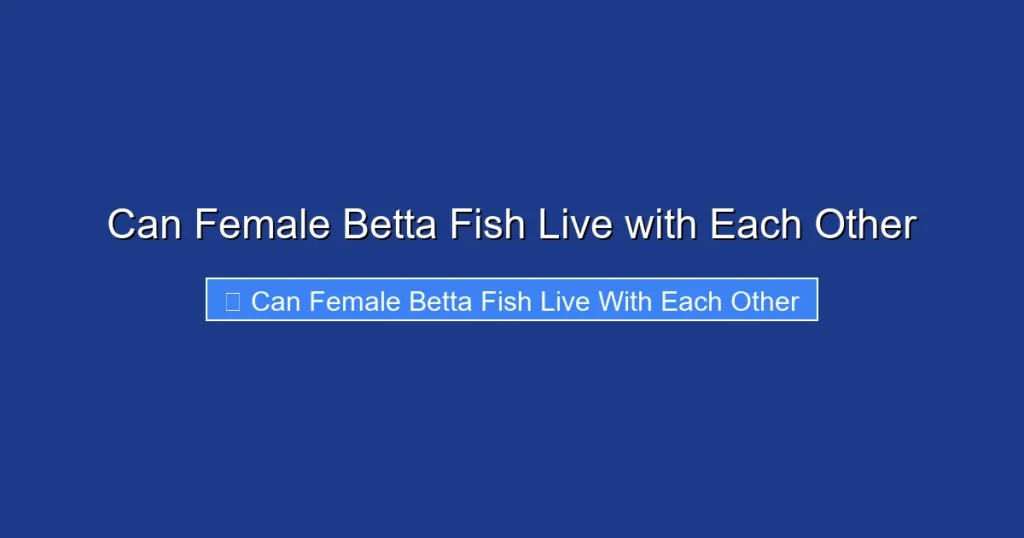 Can Female Betta Fish Live with Each Other

Can Female Betta Fish Live With Each Other